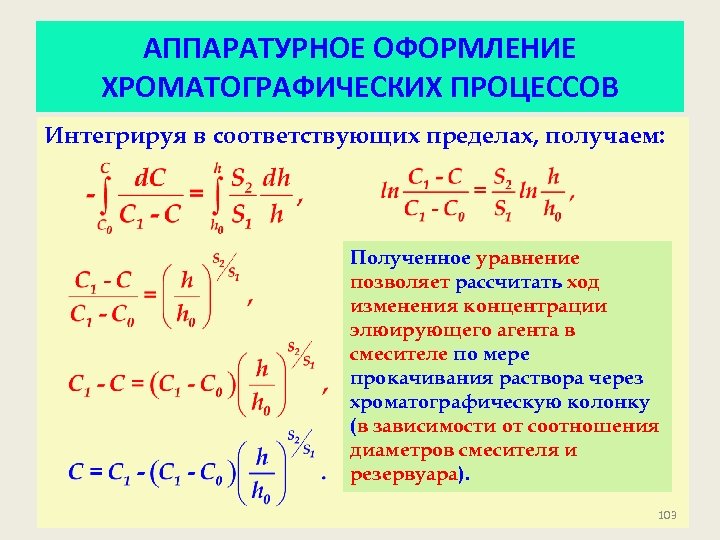 АППАРАТУРНОЕ ОФОРМЛЕНИЕ ХРОМАТОГРАФИЧЕСКИХ ПРОЦЕССОВ

Интегрируя в соответствующих пределах, получаем:

$-\int_{C_0}^{C} \frac{dC}{C_1 - C} = \int_{h_0}^{h} \frac{S_2}{S_1} \frac{dh}{h}$, $ln \frac{C_1 - C}{C_1 - C_0} = \frac{S_2}{S_1} ln \frac{h}{h_0}$,

$\frac{C_1 - C}{C_1 - C_0} = \left(\frac{h}{h_0}\right)^{S_2/S_1}$,

$C_1 - C = (C_1 - C_0)\left(\frac{h}{h_0}\right)^{S_2/S_1}$,

$C = C_1 - (C_1 - C_0)\left(\frac{h}{h_0}\right)^{S_2/S_1}$.

Полученное уравнение позволяет рассчитать ход изменения концентрации элюирующего агента в смесителе по мере прокачивания раствора через хроматографическую колонку (в зависимости от соотношения диаметров смесителя и резервуара).

103